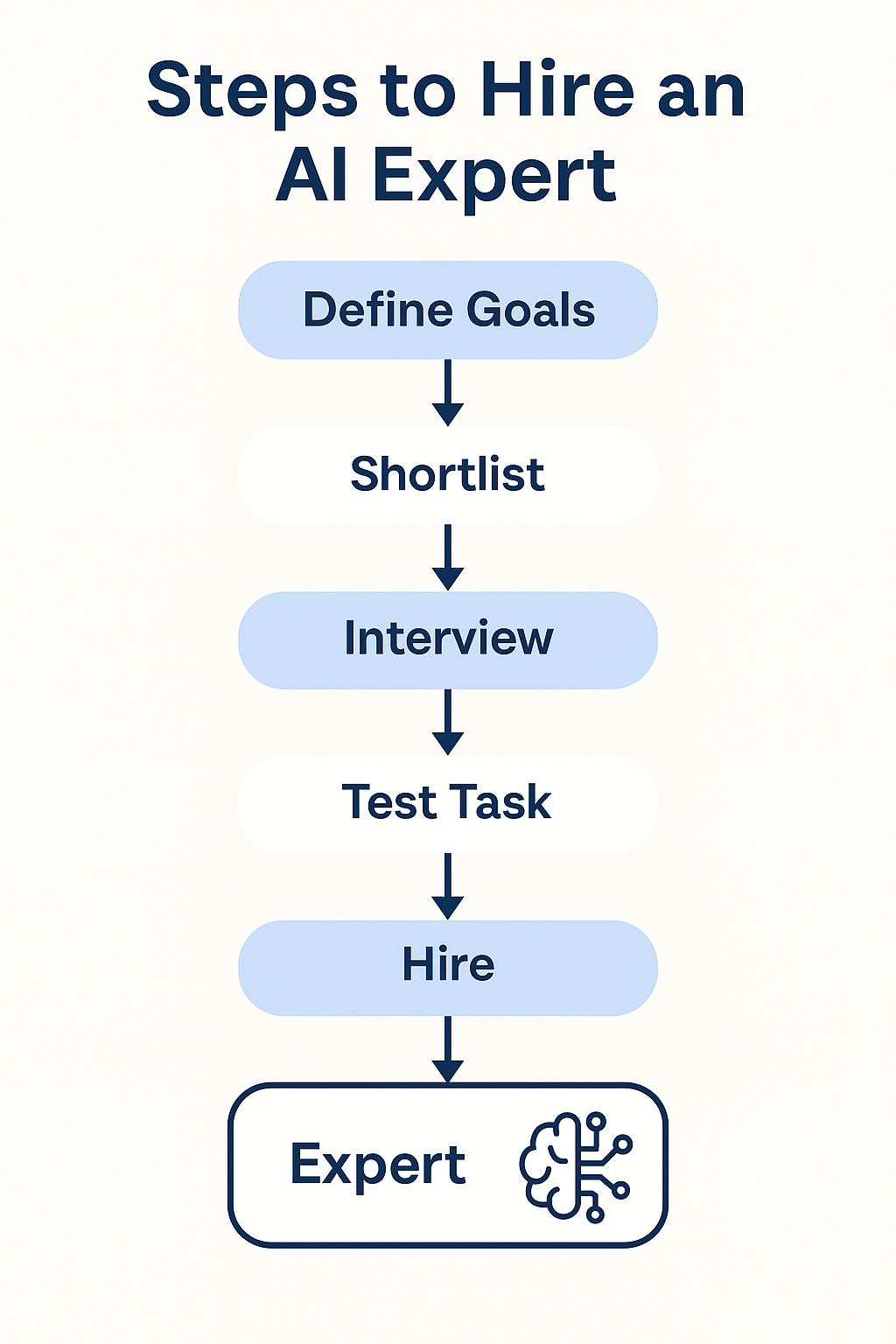 Steps to Hire an AI Expert

Define Goals

Shortlist

Interview

Test Task

Hire

Expert